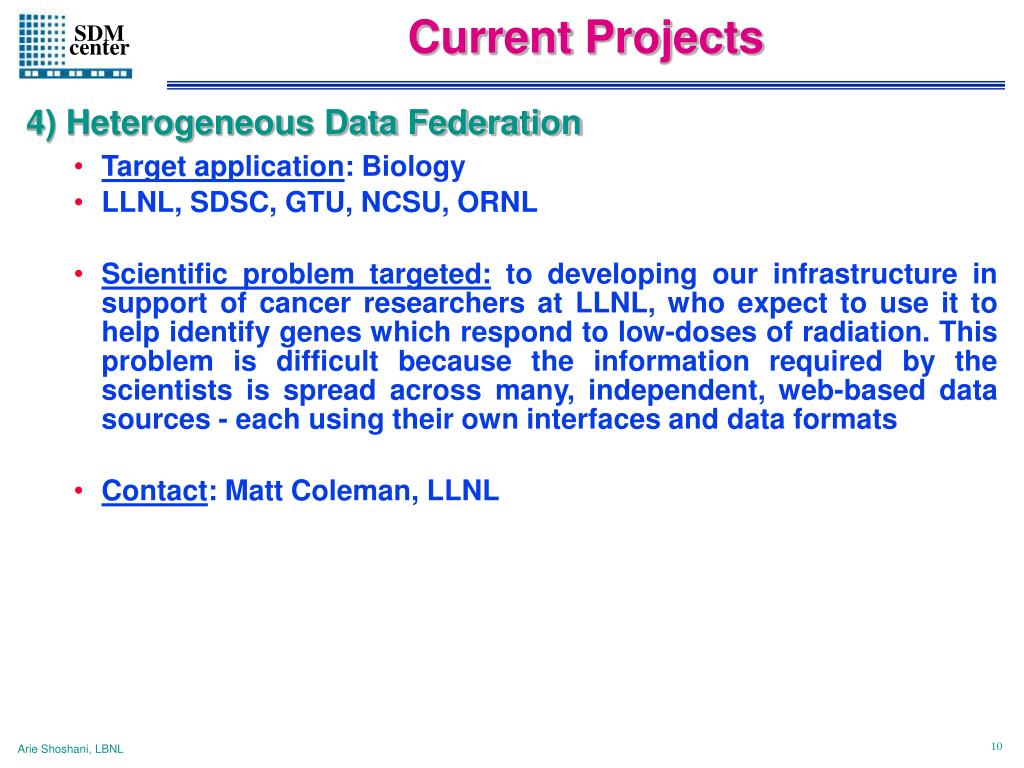 SDM center

Current Projects

4) Heterogeneous Data Federation

• Target application: Biology
• LLNL, SDSC, GTU, NCSU, ORNL

• Scientific problem targeted: to developing our infrastructure in support of cancer researchers at LLNL, who expect to use it to help identify genes which respond to low-doses of radiation. This problem is difficult because the information required by the scientists is spread across many, independent, web-based data sources - each using their own interfaces and data formats

• Contact: Matt Coleman, LLNL

Arie Shoshani, LBNL

10